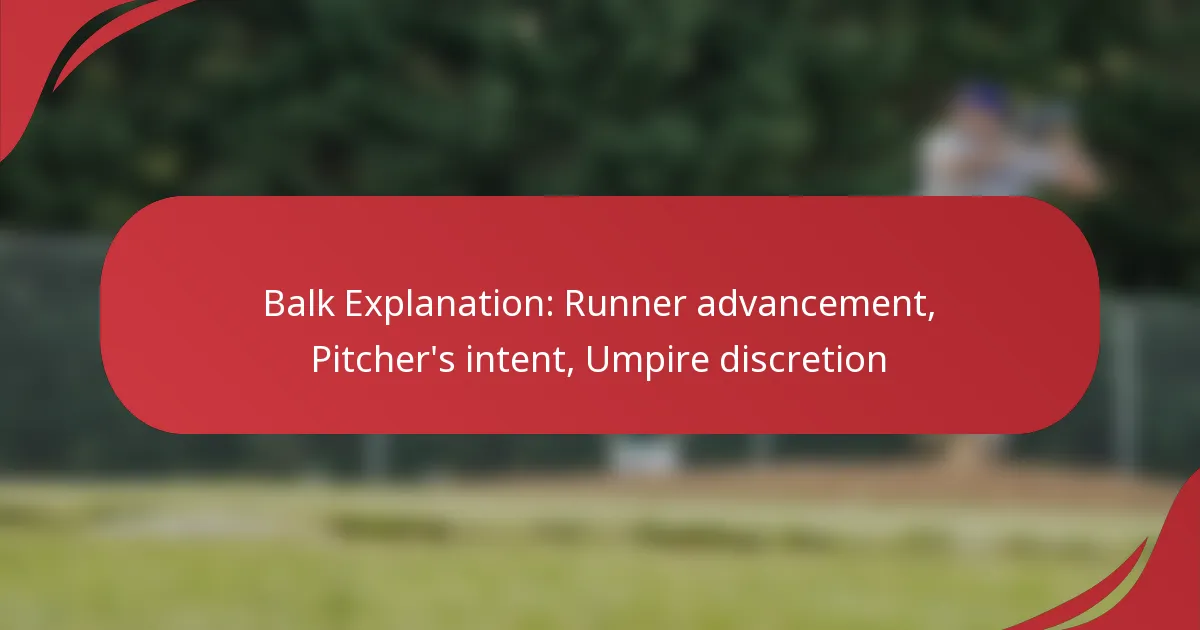 Balk Explanation: Runner advancement, Pitcher's intent, Umpire discretion